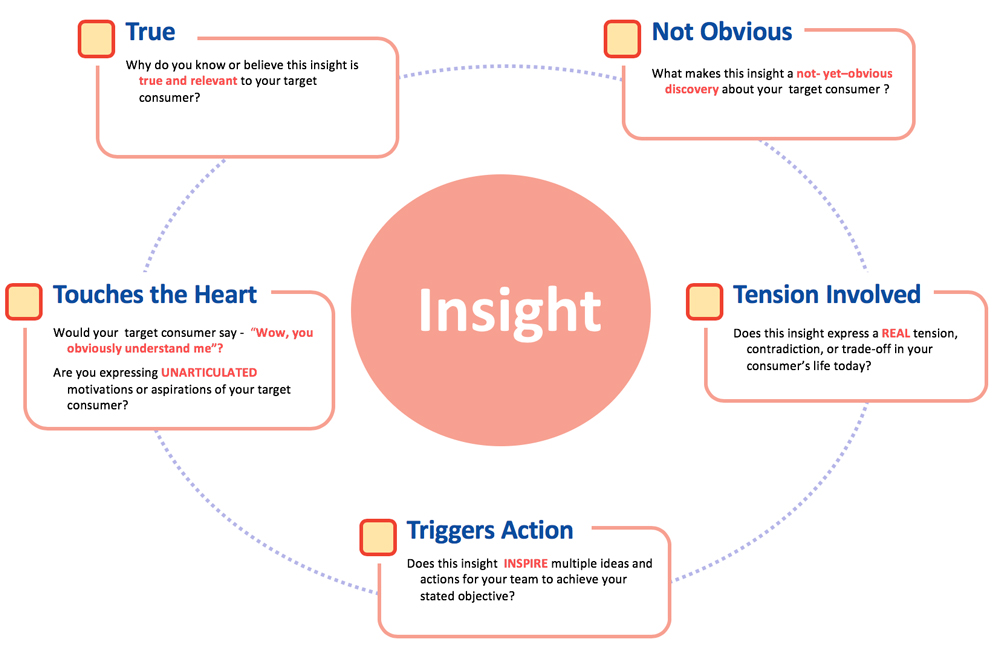 True

Why do you know or believe this insight is true and relevant to your target consumer?

Not Obvious

What makes this insight a not- yet–obvious discovery about your target consumer ?

Insight

Touches the Heart

Would your target consumer say - "Wow, you obviously understand me"?

Are you expressing UNARTICULATED motivations or aspirations of your target consumer?

Tension Involved

Does this insight express a REAL tension, contradiction, or trade-off in your consumer's life today?

Triggers Action

Does this insight INSPIRE multiple ideas and actions for your team to achieve your stated objective?